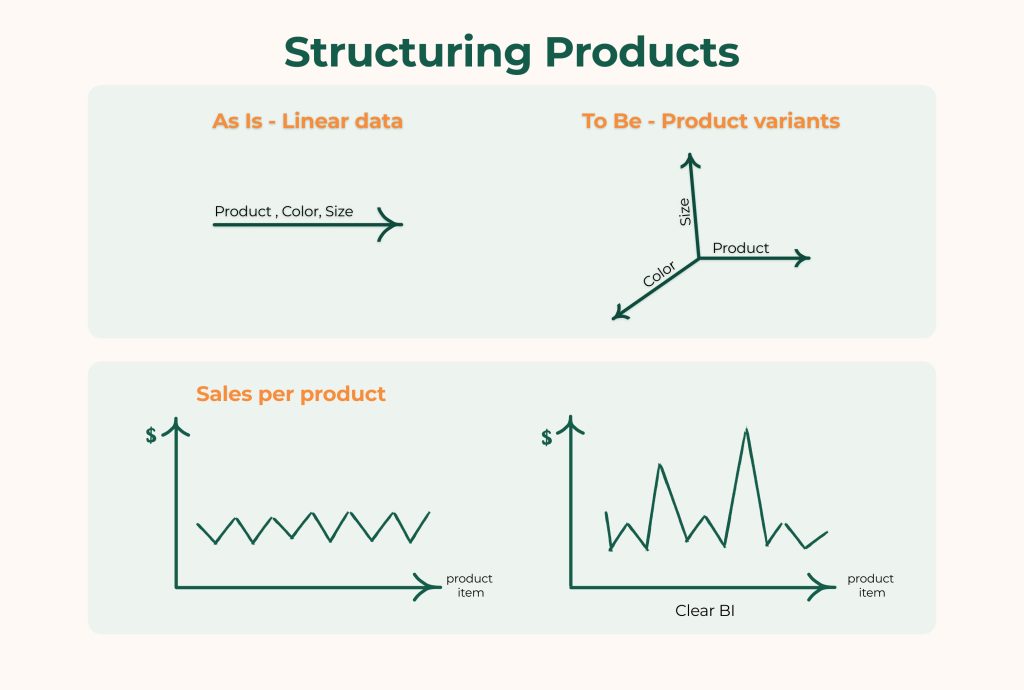 Structuring Products

As Is - Linear data

Product , Color, Size

To Be - Product variants

Size

Product

Color

Sales per product

$

product item

$

product item

Clear BI